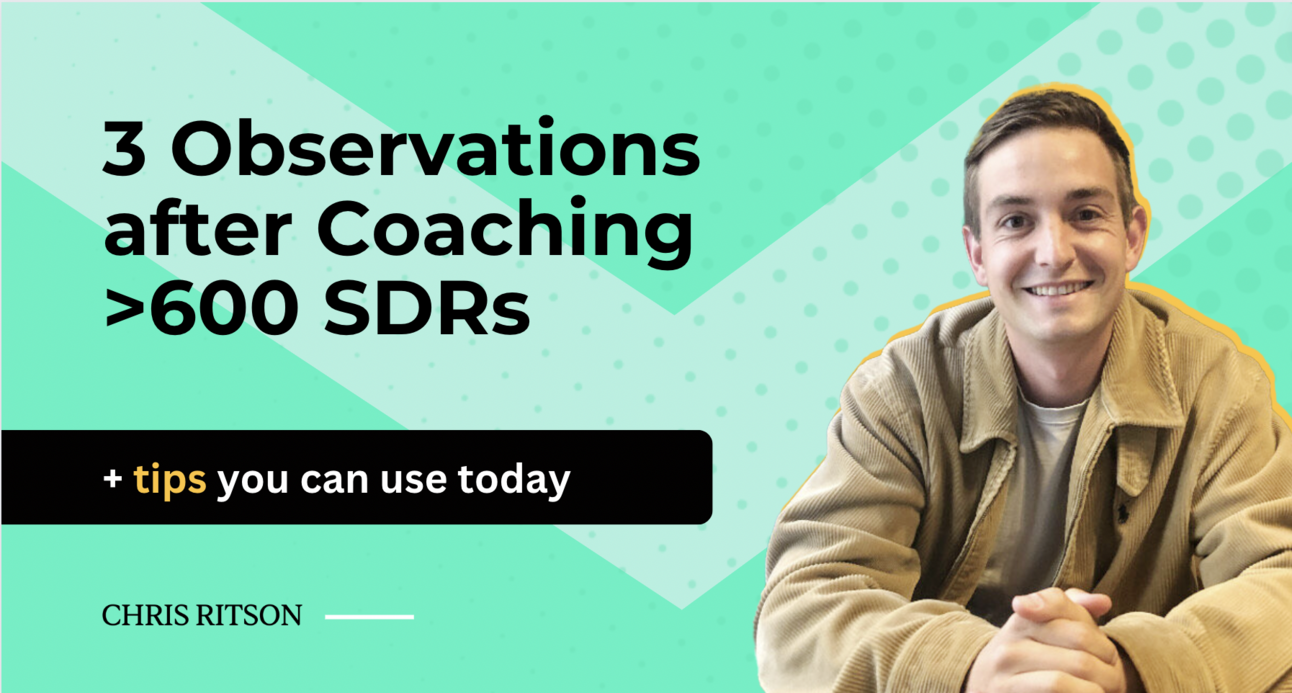 3 Observations after Coaching >600 SDRs

+ tips you can use today

CHRIS RITSON